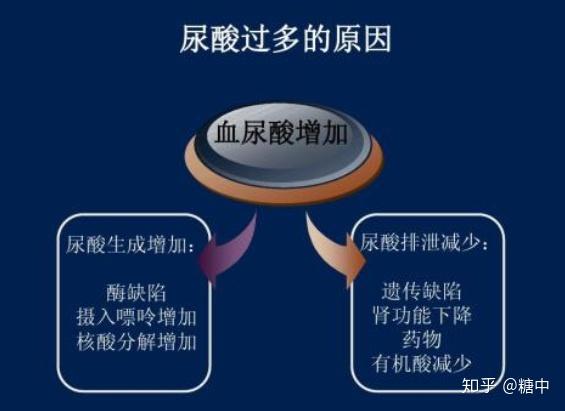 尿酸过多的原因

血尿酸增加

尿酸生成增加:

酶缺陷
摄入嘌呤增加
核酸分解增加

尿酸排泄减少:

遗传缺陷
肾功能下降
药物
有机酸减少

知乎 @糖中